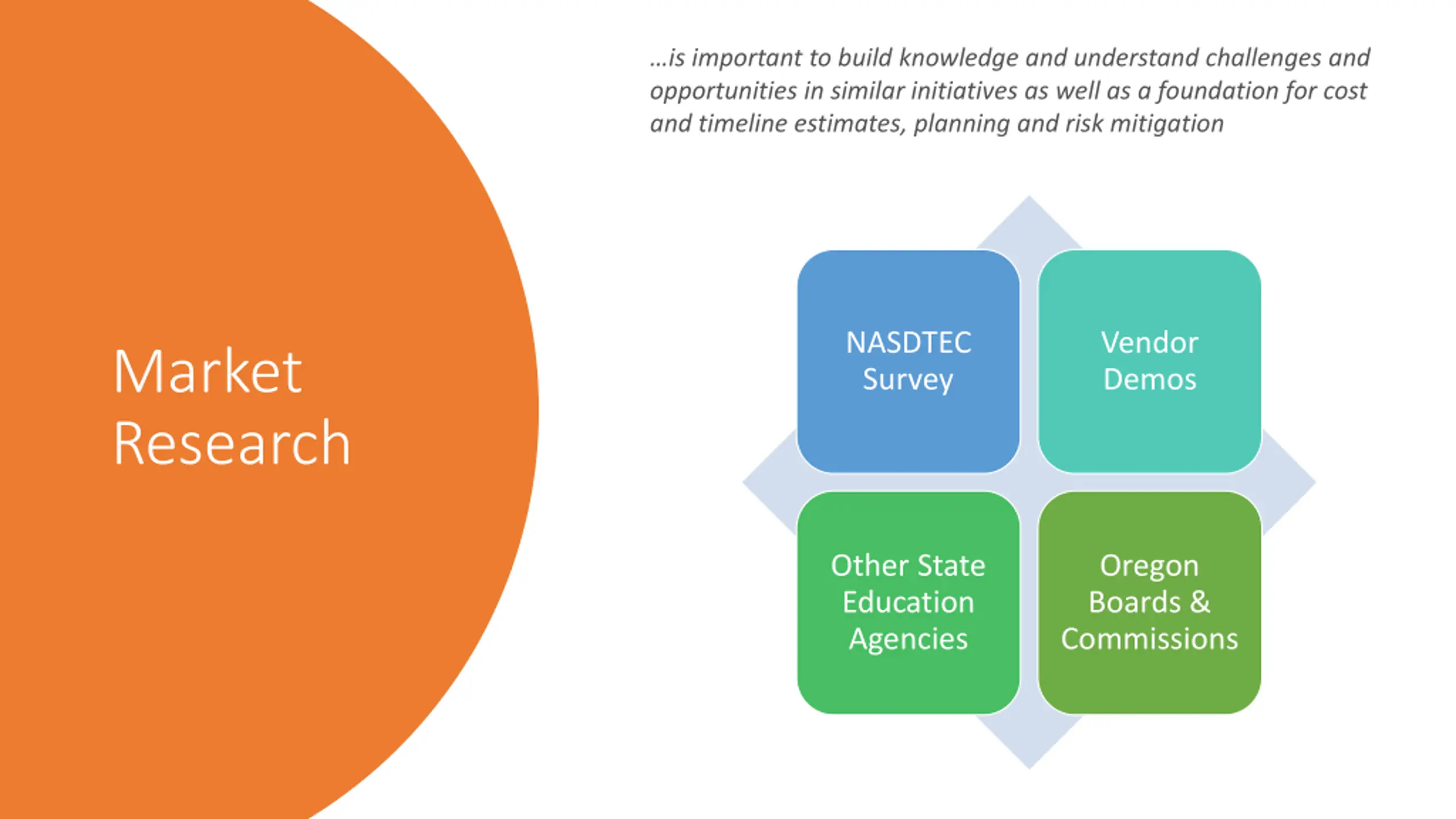 Market Research

...is important to build knowledge and understand challenges and opportunities in similar initiatives as well as a foundation for cost and timeline estimates, planning and risk mitigation

NASDTEC Survey

Vendor Demos

Other State Education Agencies

Oregon Boards & Commissions